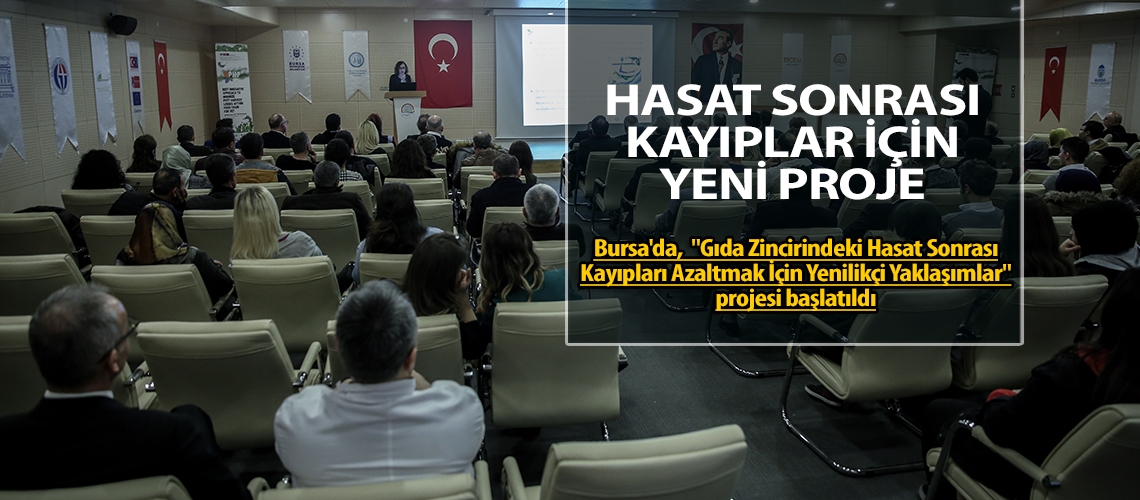 HASAT SONRASI KAYIPLAR İÇİN YENİ PROJE

Bursa'da, "Gıda Zincirindeki Hasat Sonrası Kayıpları Azaltmak İçin Yenilikçi Yaklaşımlar" projesi başlatıldı